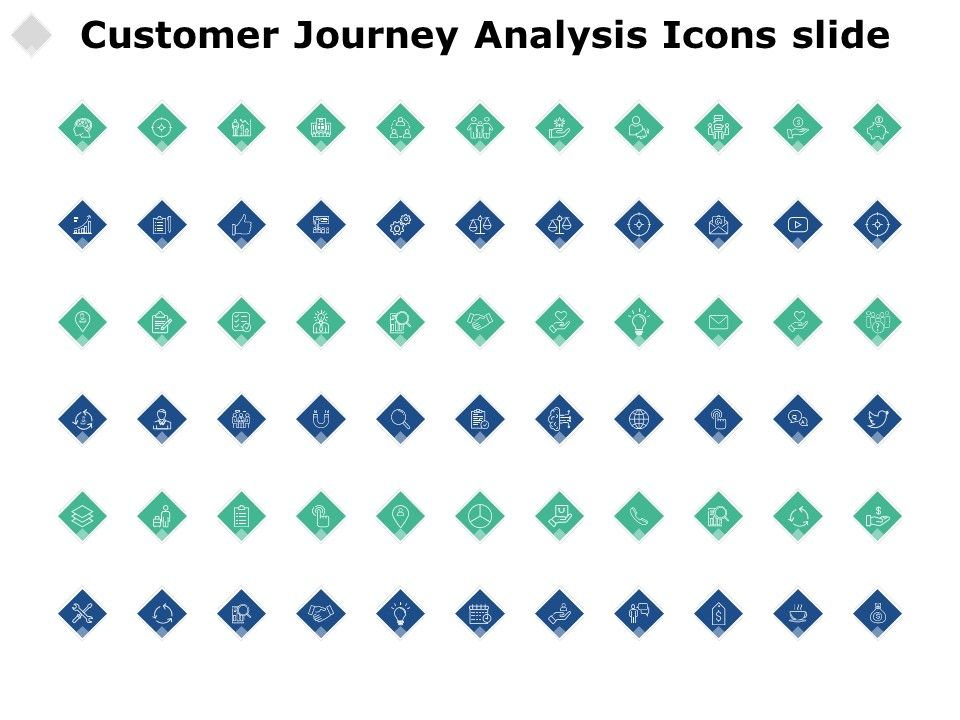 Customer Journey Analysis Icons slide